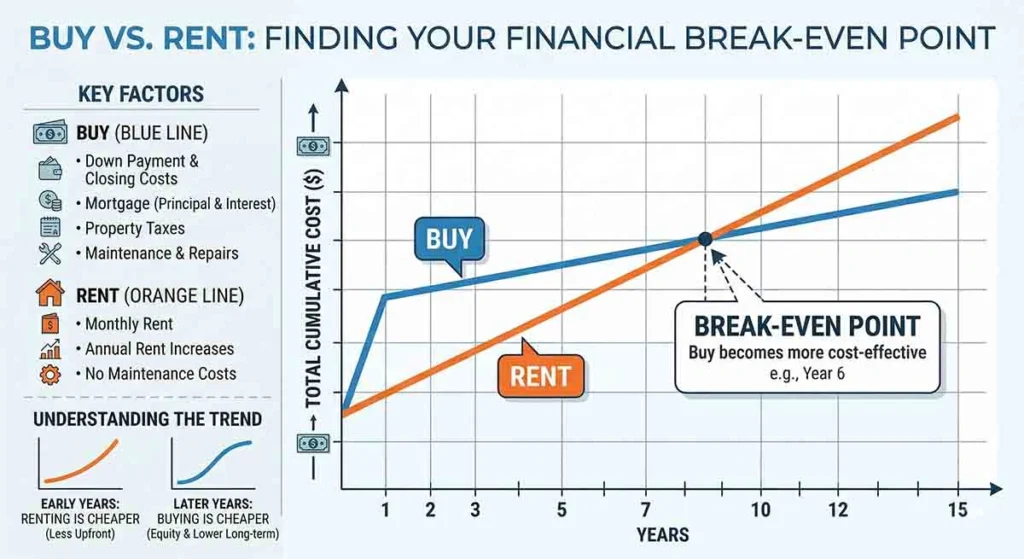 BUY VS. RENT: FINDING YOUR FINANCIAL BREAK-EVEN POINT

KEY FACTORS

BUY (BLUE LINE)
• Down Payment & Closing Costs
• Mortgage (Principal & Interest)
• Property Taxes
• Maintenance & Repairs

RENT (ORANGE LINE)
• Monthly Rent
• Annual Rent Increases
• No Maintenance Costs

UNDERSTANDING THE TREND

EARLY YEARS: RENTING IS CHEAPER (Less Upfront)

LATER YEARS: BUYING IS CHEAPER (Equity & Lower Long-term)

TOTAL CUMULATIVE COST ($)

BUY

RENT

BREAK-EVEN POINT
Buy becomes more cost-effective
e.g., Year 6

1 2 3 5 7 10 12 15

YEARS